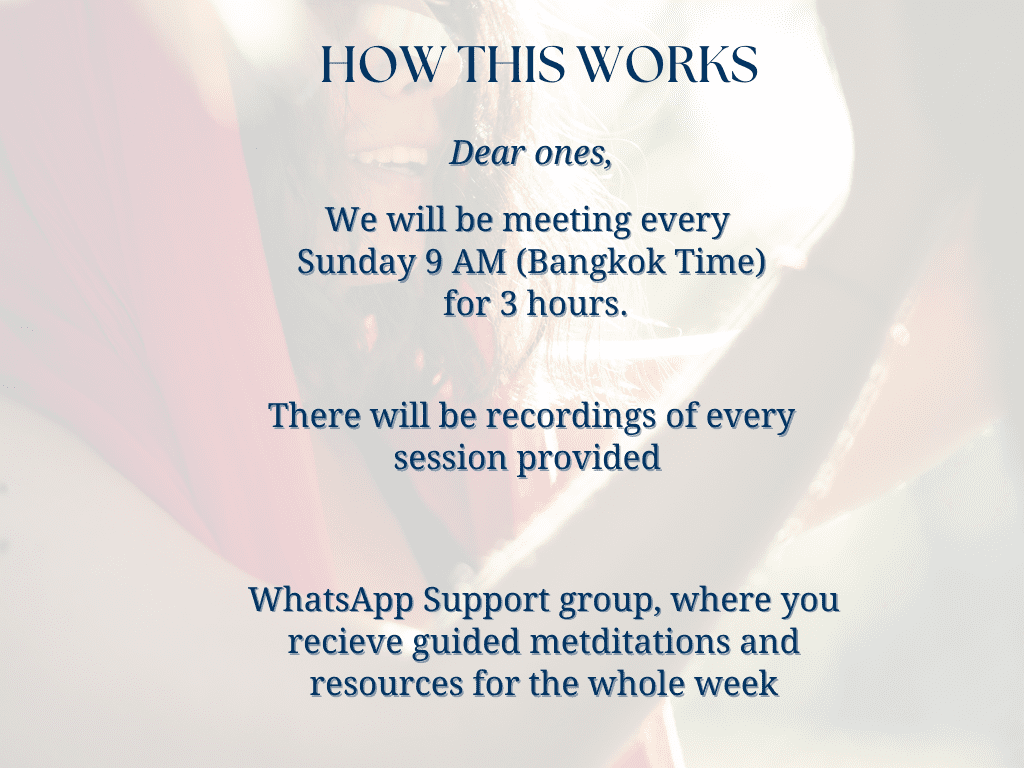 HOW THIS WORKS

Dear ones,

We will be meeting every Sunday 9 AM (Bangkok Time) for 3 hours.

There will be recordings of every session provided

WhatsApp Support group, where you recieve guided metditations and resources for the whole week